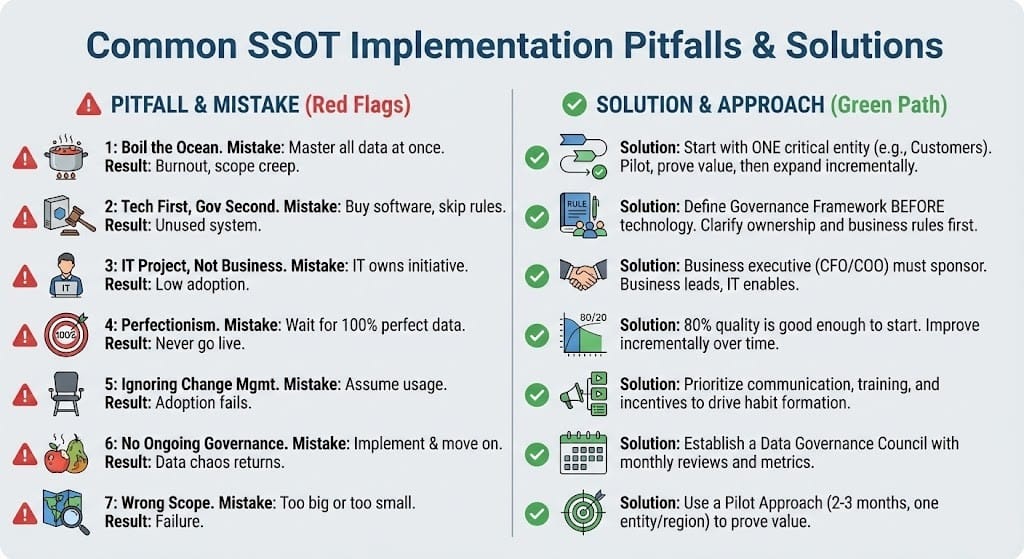 Common SSOT Implementation Pitfalls & Solutions

PITFALL & MISTAKE (Red Flags)

1: Boil the Ocean. Mistake: Master all data at once. Result: Burnout, scope creep.

2: Tech First, Gov Second. Mistake: Buy software, skip rules. Result: Unused system.

IT

3: IT Project, Not Business. Mistake: IT owns initiative. Result: Low adoption.

100%

4: Perfectionism. Mistake: Wait for 100% perfect data. Result: Never go live.

5: Ignoring Change Mgmt. Mistake: Assume usage. Result: Adoption fails.

6: No Ongoing Governance. Mistake: Implement & move on. Result: Data chaos returns.

7: Wrong Scope. Mistake: Too big or too small. Result: Failure.

SOLUTION & APPROACH (Green Path)

Solution: Start with ONE critical entity (e.g., Customers). Pilot, prove value, then expand incrementally.

RULE

Solution: Define Governance Framework BEFORE technology. Clarify ownership and business rules first.

Solution: Business executive (CFO/COO) must sponsor. Business leads, IT enables.

80/20

Solution: 80% quality is good enough to start. Improve incrementally over time.

Solution: Prioritize communication, training, and incentives to drive habit formation.

Solution: Establish a Data Governance Council with monthly reviews and metrics.

Solution: Use a Pilot Approach (2-3 months, one entity/region) to prove value.